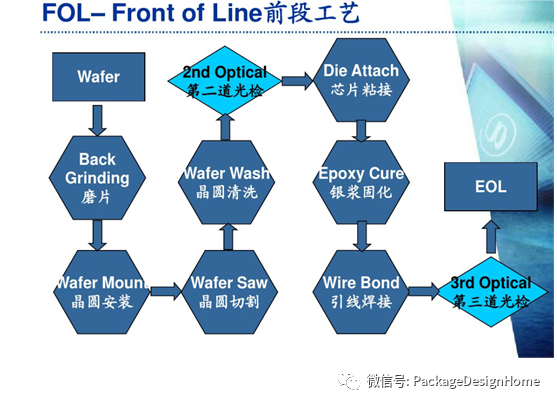 FOL– Front of Line前段工艺

Wafer

Back Grinding
磨片

Wafer Mount
晶圆安装

Wafer Saw
晶圆切割

Wafer Wash
晶圆清洗

2nd Optical
第二道光检

Die Attach
芯片粘接

Epoxy Cure
银浆固化

Wire Bond
引线焊接

3rd Optical
第三道光检

EOL

微信号: PackageDesignHome